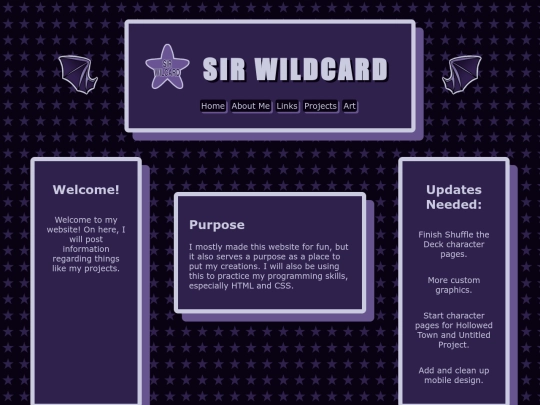 SIR WILDCARD

SIR WILDCARD

Home About Me Links Projects Art

Welcome!

Welcome to my website! On here, I will post information regarding things like my projects.

Purpose

I mostly made this website for fun, but it also serves a purpose as a place to put my creations. I will also be using this to practice my programming skills, especially HTML and CSS.

Updates Needed:

Finish Shuffle the Deck character pages.

More custom graphics.

Start character pages for Hollowed Town and Untitled Project.

Add and clean up mobile design.